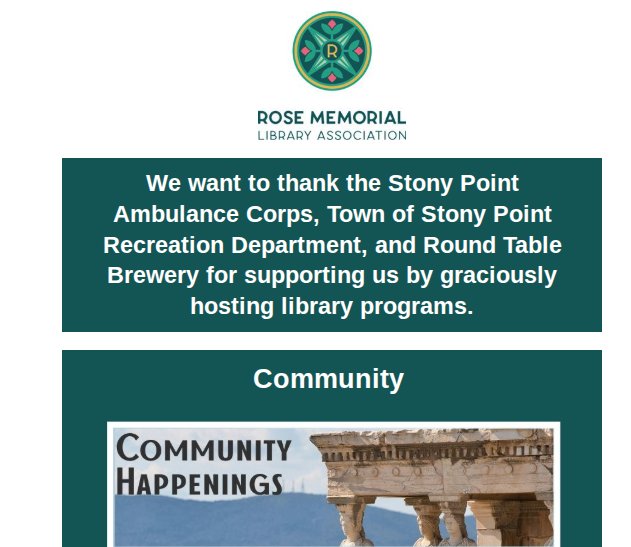 R

ROSE MEMORIAL
LIBRARY ASSOCIATION

We want to thank the Stony Point Ambulance Corps, Town of Stony Point Recreation Department, and Round Table Brewery for supporting us by graciously hosting library programs.

Community

COMMUNITY
HAPPENINGS